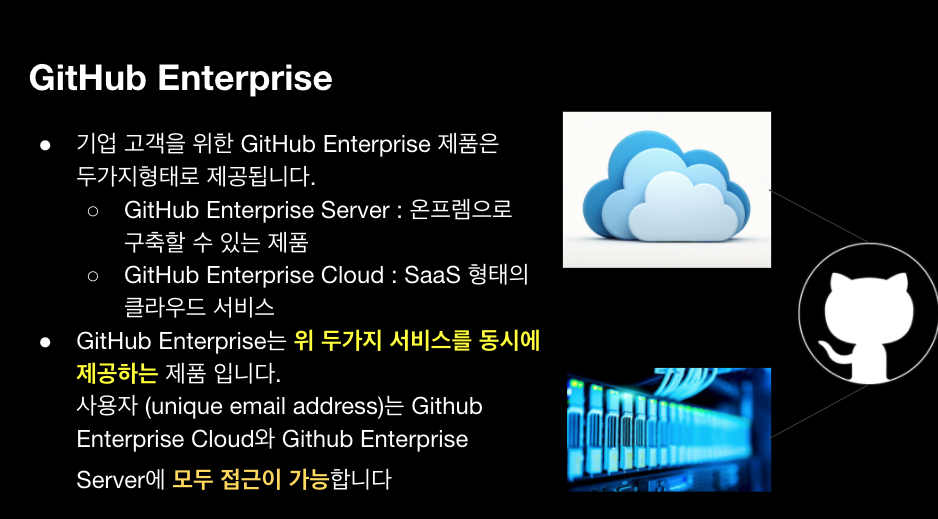 GitHub Enterprise

● 기업 고객을 위한 GitHub Enterprise 제품은 두가지형태로 제공됩니다.
○ GitHub Enterprise Server : 온프렘으로 구축할 수 있는 제품
○ GitHub Enterprise Cloud : SaaS 형태의 클라우드 서비스
● GitHub Enterprise는 위 두가지 서비스를 동시에 제공하는 제품 입니다.
사용자 (unique email address)는 Github Enterprise Cloud와 Github Enterprise Server에 모두 접근이 가능합니다